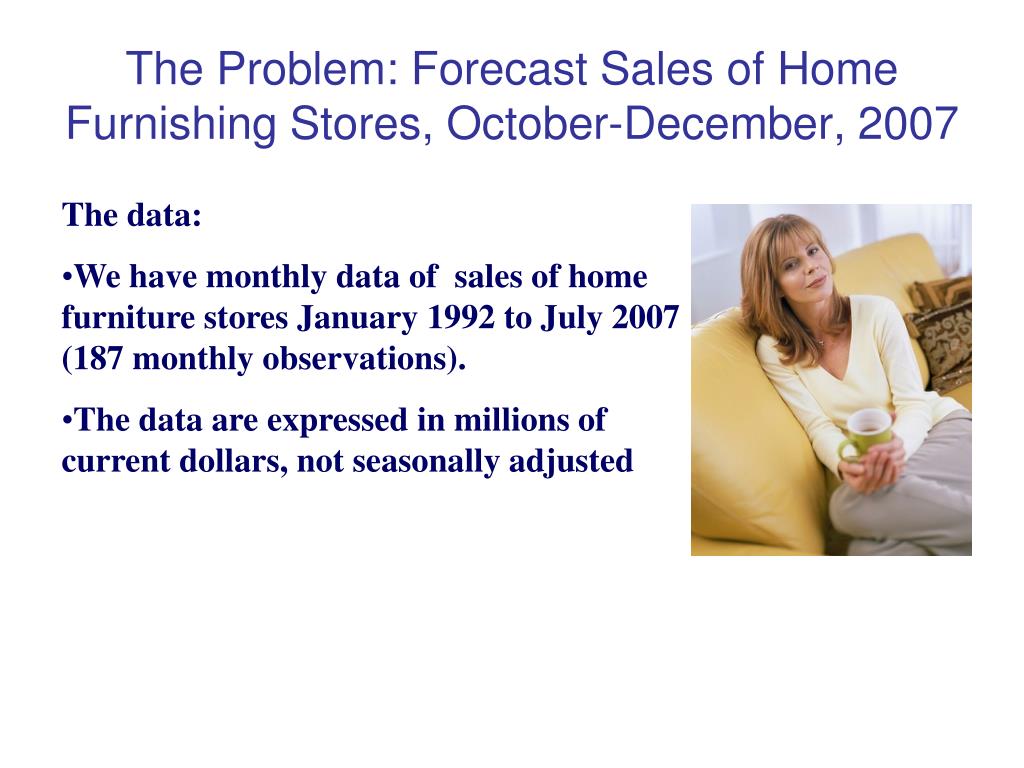 The Problem: Forecast Sales of Home Furnishing Stores, October-December, 2007

The data:

•We have monthly data of sales of home furniture stores January 1992 to July 2007 (187 monthly observations).

•The data are expressed in millions of current dollars, not seasonally adjusted